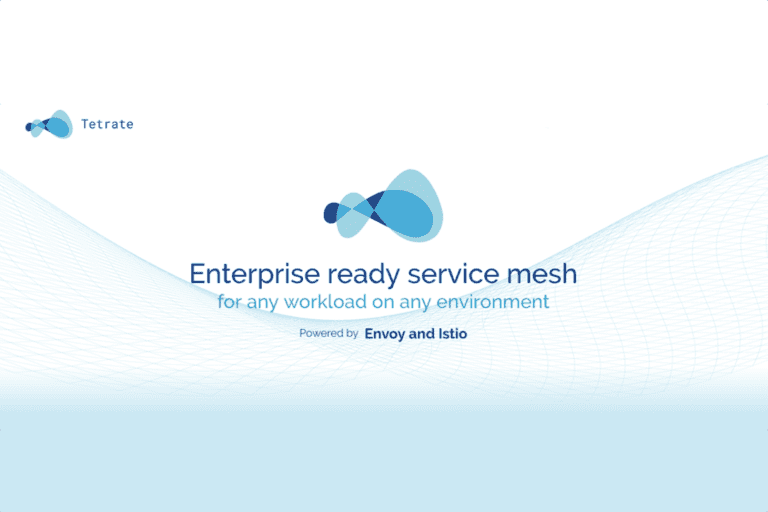 Tetrate

Enterprise ready service mesh
for any workload on any environment

Powered by Envoy and Istio